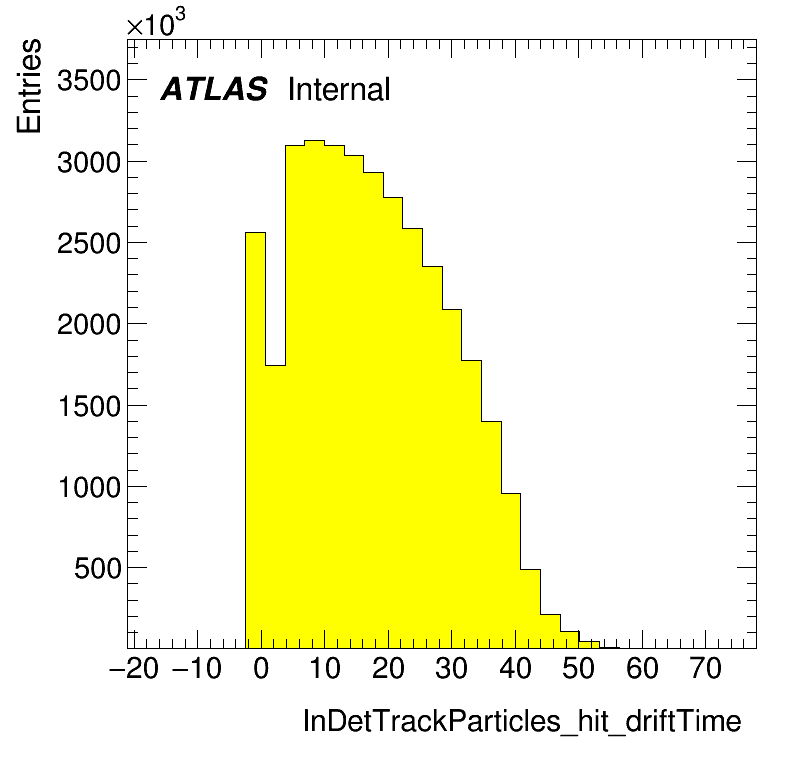 $\times10^3$
Entries
ATLAS Internal
3500
3000
2500
2000
1500
1000
500
−20 −10 0 10 20 30 40 50 60 70
InDetTrackParticles_hit_driftTime